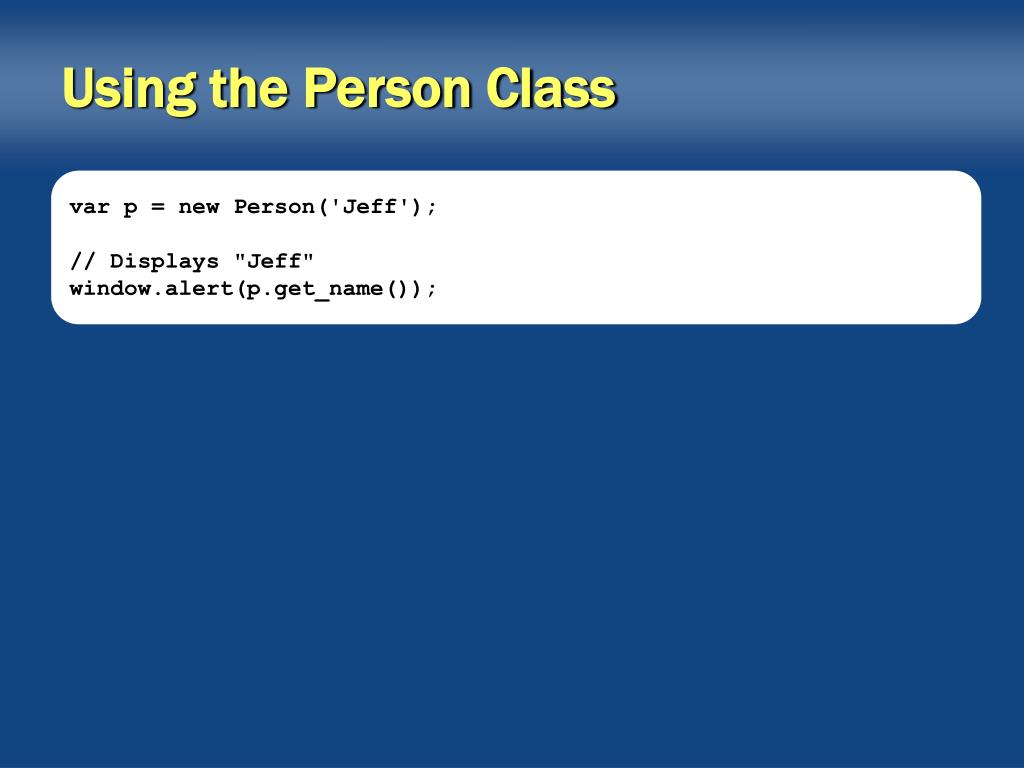 Using the Person Class

var p = new Person('Jeff');

// Displays "Jeff"
window.alert(p.get_name());